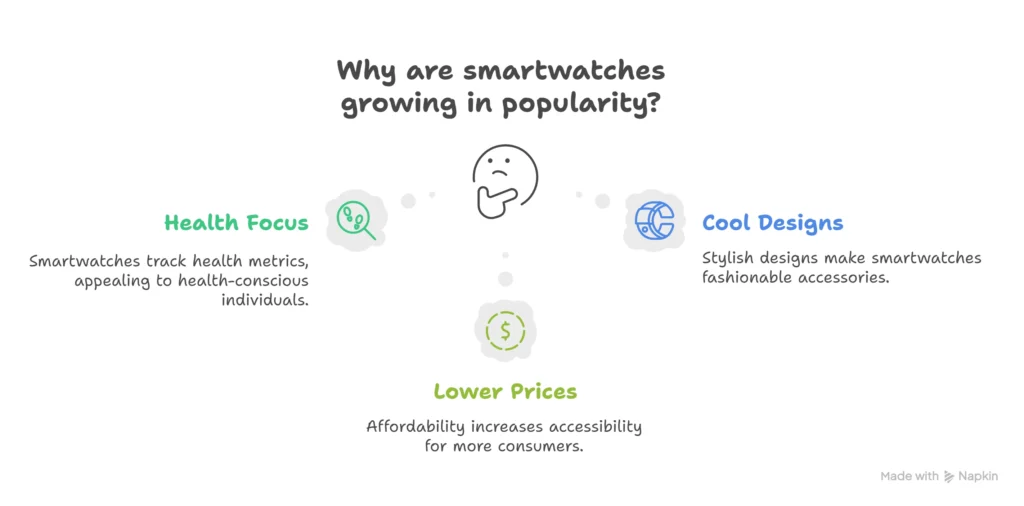 Why are smartwatches growing in popularity?

Health Focus

Smartwatches track health metrics, appealing to health-conscious individuals.

Cool Designs

Stylish designs make smartwatches fashionable accessories.

$

Lower Prices

Affordability increases accessibility for more consumers.

Made with Napkin